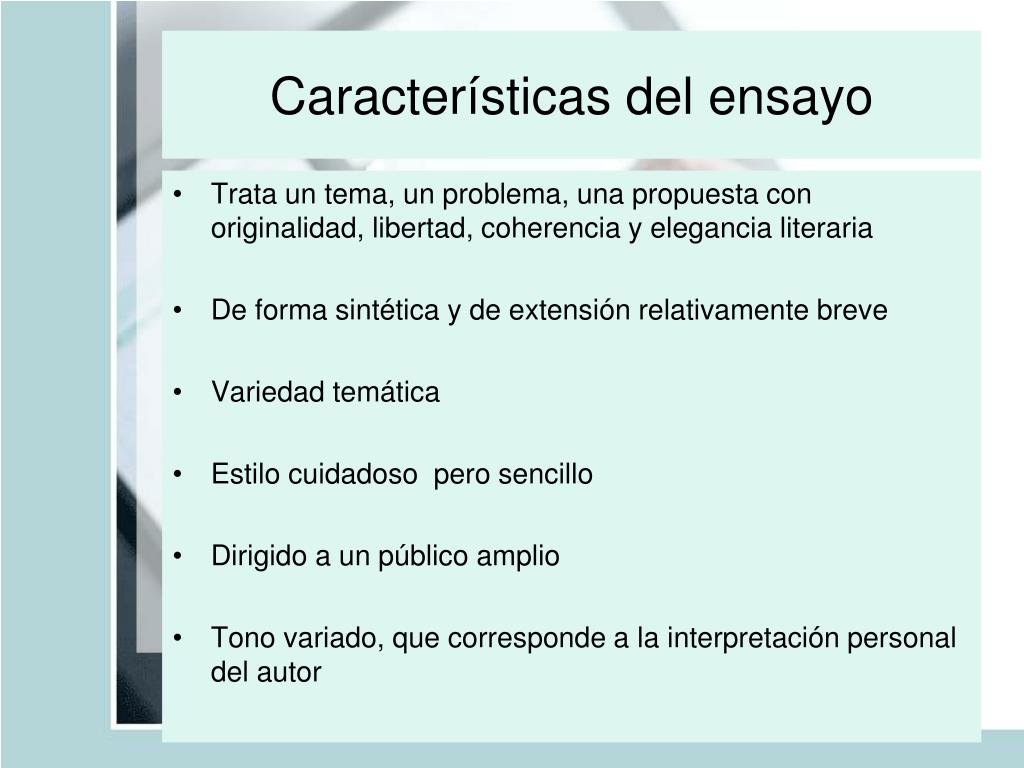 Características del ensayo

• Trata un tema, un problema, una propuesta con originalidad, libertad, coherencia y elegancia literaria

• De forma sintética y de extensión relativamente breve

• Variedad temática

• Estilo cuidadoso  pero sencillo

• Dirigido a un público amplio

• Tono variado, que corresponde a la interpretación personal del autor